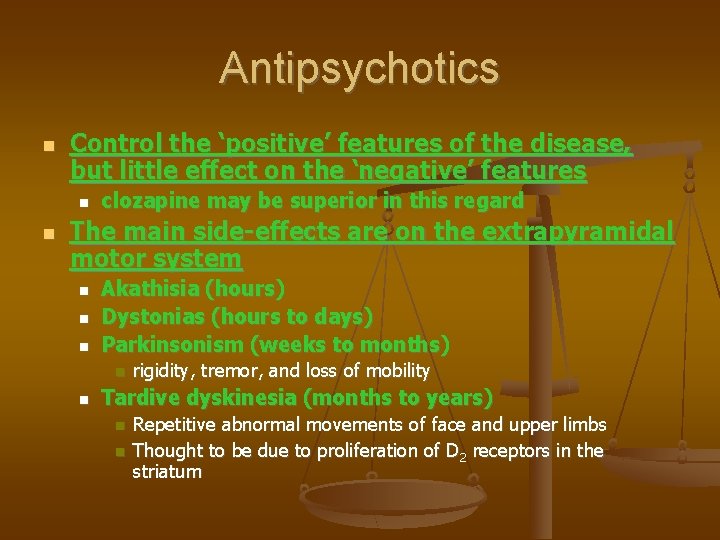 Antipsychotics

Control the ‘positive’ features of the disease, but little effect on the ‘negative’ features

clozapine may be superior in this regard

The main side-effects are on the extrapyramidal motor system

Akathisia (hours)

Dystonias (hours to days)

Parkinsonism (weeks to months)

rigidity, tremor, and loss of mobility

Tardive dyskinesia (months to years)

Repetitive abnormal movements of face and upper limbs

Thought to be due to proliferation of $D_2$ receptors in the striatum